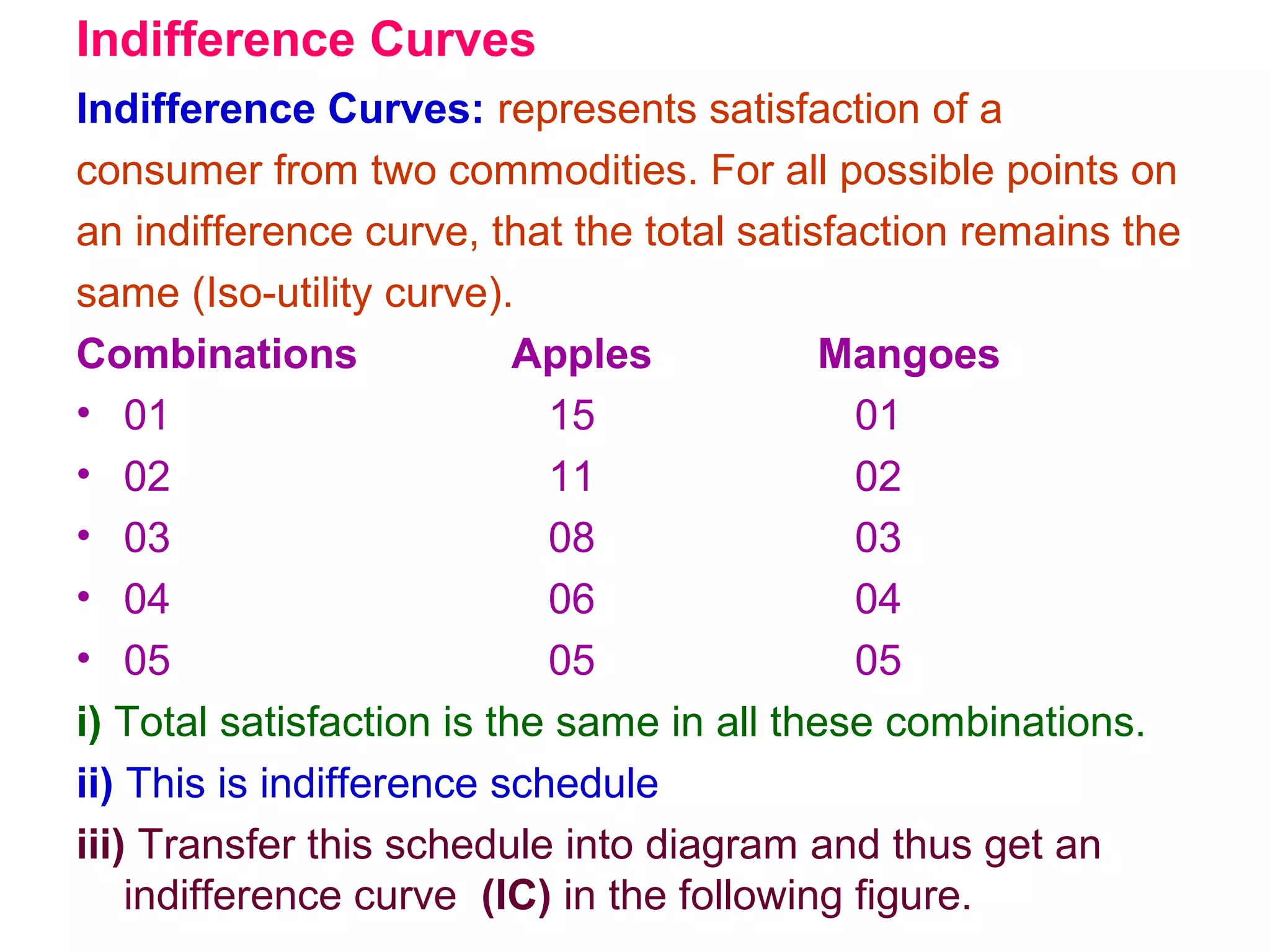 Indifference Curves

Indifference Curves: represents satisfaction of a consumer from two commodities. For all possible points on an indifference curve, that the total satisfaction remains the same (Iso-utility curve).

| Combinations | Apples | Mangoes |
|---|---|---|
| • 01 | 15 | 01 |
| • 02 | 11 | 02 |
| • 03 | 08 | 03 |
| • 04 | 06 | 04 |
| • 05 | 05 | 05 |

i) Total satisfaction is the same in all these combinations.

ii) This is indifference schedule

iii) Transfer this schedule into diagram and thus get an indifference curve (IC) in the following figure.